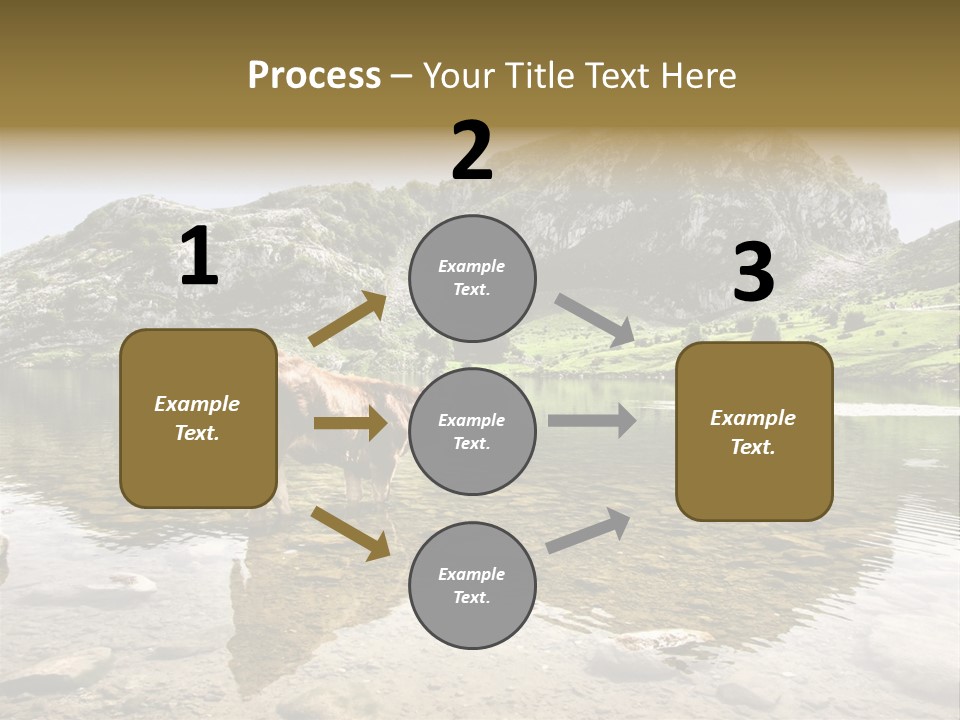 Process – Your Title Text Here

1

Example Text.

2

Example Text.

Example Text.

Example Text.

3

Example Text.